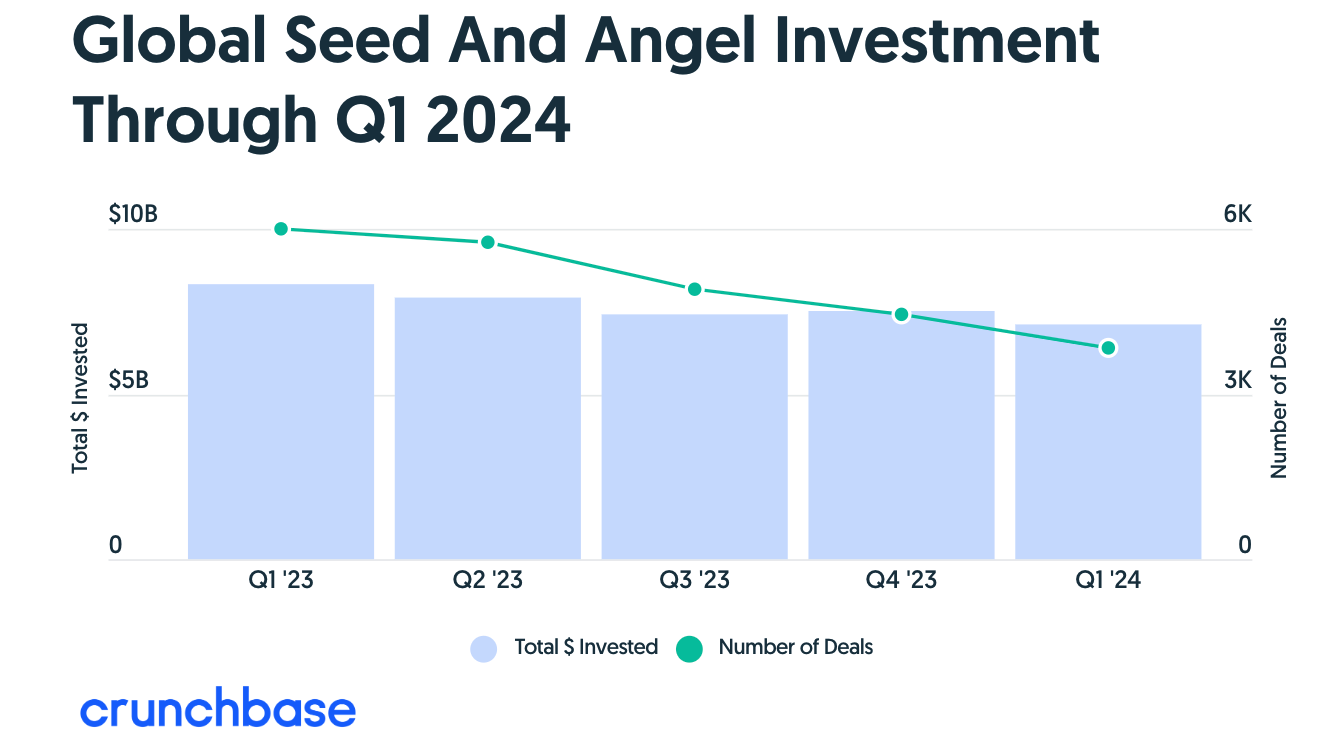 Global Seed And Angel Investment Through Q1 2024

$10B
$5B
0
Total $ Invested

6K
3K
0
Number of Deals

Q1 '23
Q2 '23
Q3 '23
Q4 '23
Q1 '24

Total $ Invested
Number of Deals

crunchbase